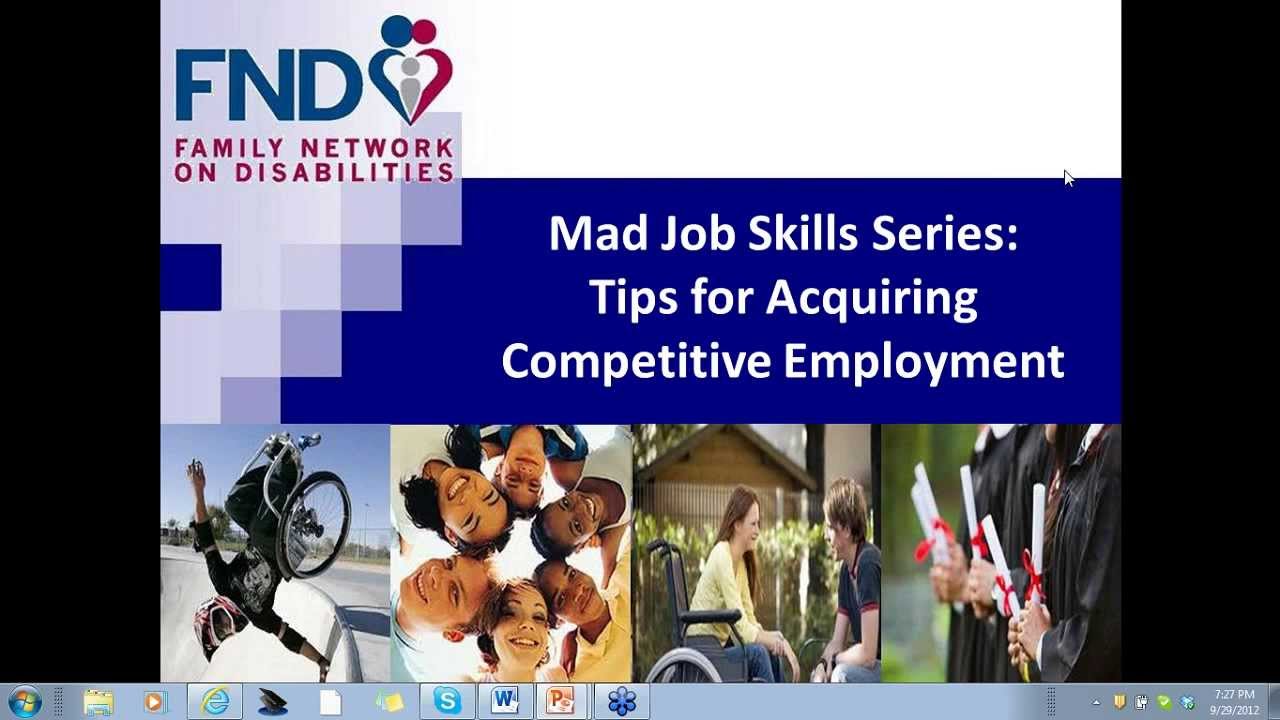 FND

FAMILY NETWORK ON DISABILITIES

Mad Job Skills Series: Tips for Acquiring Competitive Employment

7:27 PM
9/29/2012